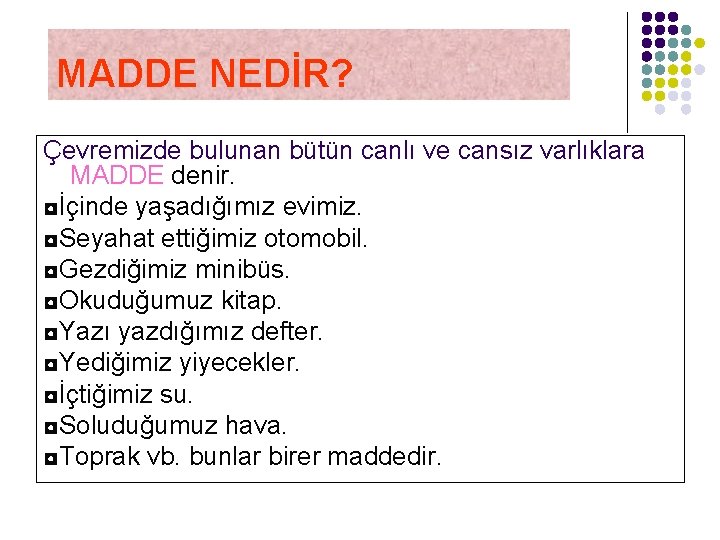 MADDE NEDİR?

Çevremizde bulunan bütün canlı ve cansız varlıklara MADDE denir.

◘İçinde yaşadığımız evimiz.
◘Seyahat ettiğimiz otomobil.
◘Gezdiğimiz minibüs.
◘Okuduğumuz kitap.
◘Yazı yazdığımız defter.
◘Yediğimiz yiyecekler.
◘İçtiğimiz su.
◘Soluduğumuz hava.
◘Toprak vb. bunlar birer maddedir.